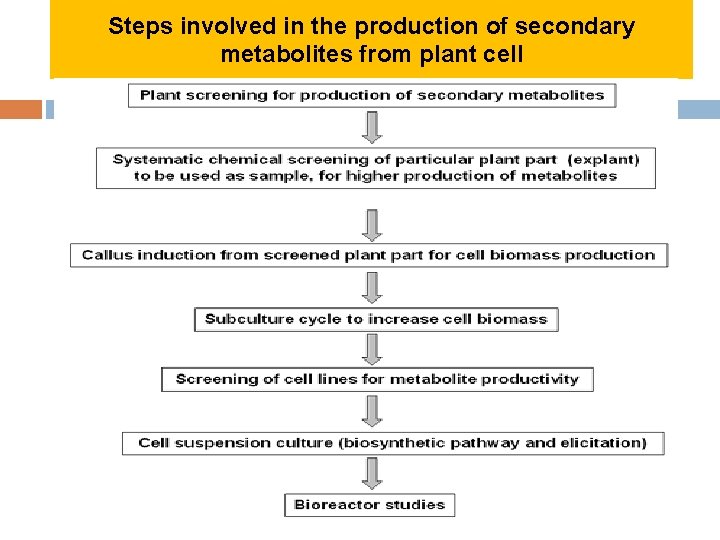 Steps involved in the production of secondary metabolites from plant cell

Plant screening for production of secondary metabolites

Systematic chemical screening of particular plant part (explant) to be used as sample, for higher production of metabolites

Callus induction from screened plant part for cell biomass production

Subculture cycle to increase cell biomass

Screening of cell lines for metabolite productivity

Cell suspension culture (biosynthetic pathway and elicitation)

Bioreactor studies